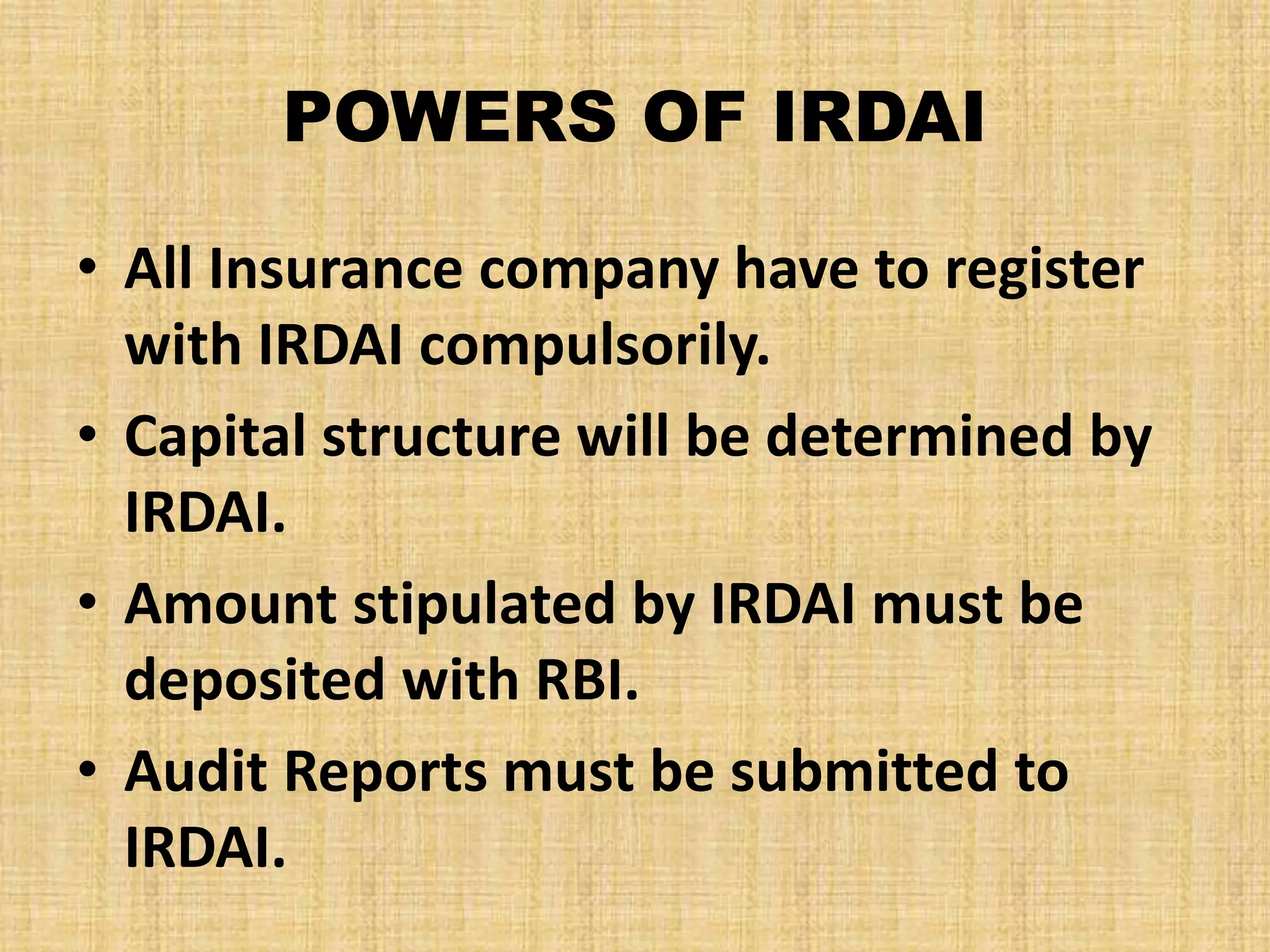 POWERS OF IRDAI

• All Insurance company have to register with IRDAI compulsorily.
• Capital structure will be determined by IRDAI.
• Amount stipulated by IRDAI must be deposited with RBI.
• Audit Reports must be submitted to IRDAI.